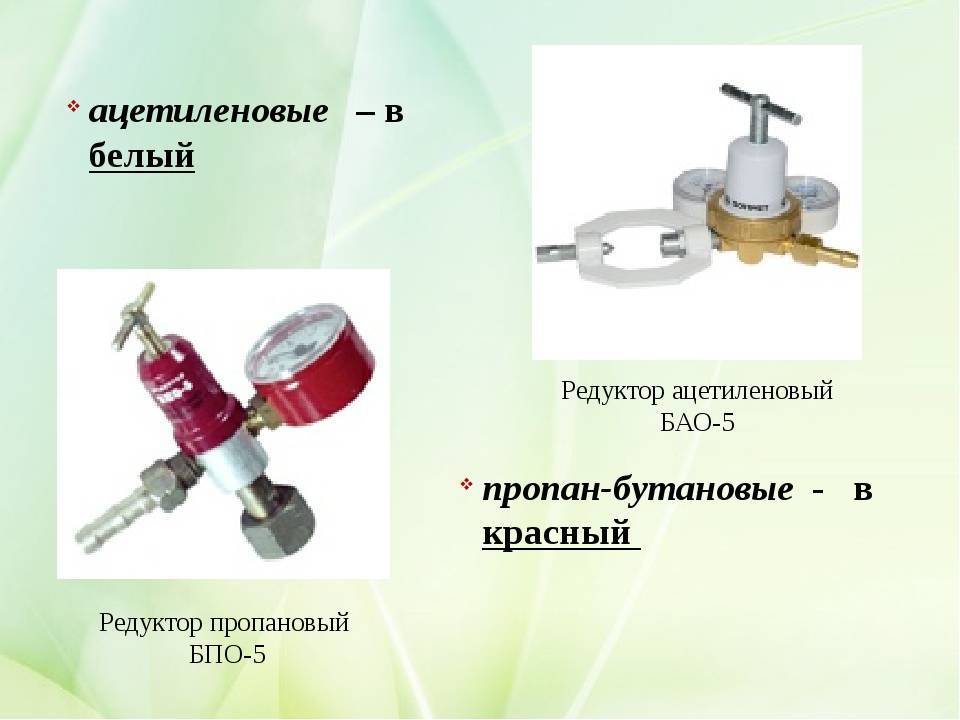 ацетиленовые – в белый

Редуктор ацетиленовый БАО-5

пропан-бутановые - в красный

Редуктор пропановый БПО-5